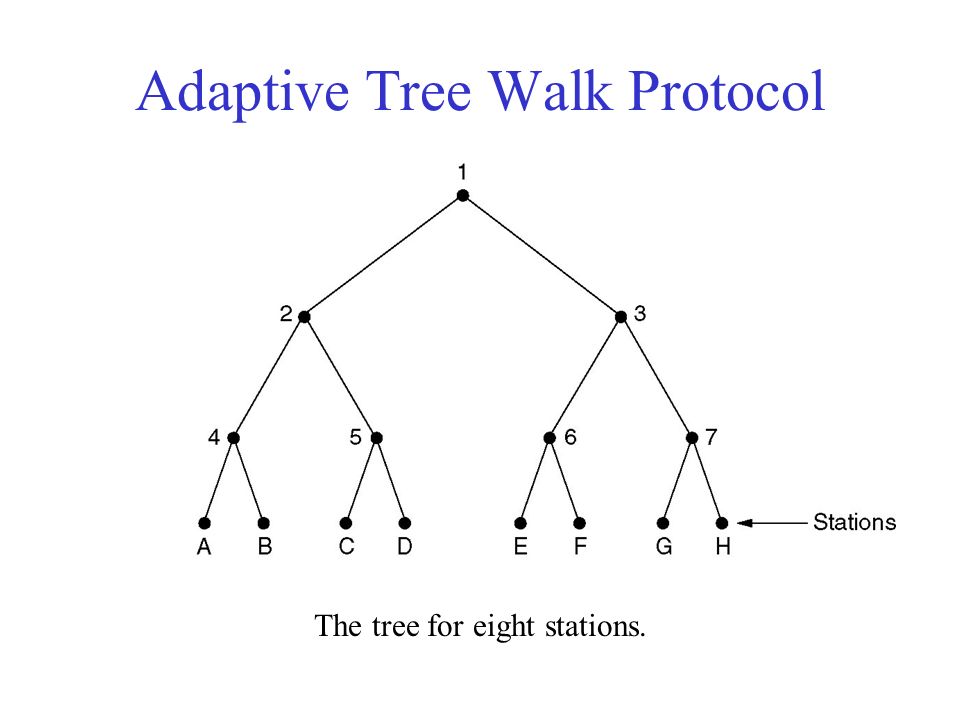 Adaptive Tree Walk Protocol

1
2
3
4
5
6
7
A B C D E F G H
Stations

The tree for eight stations.